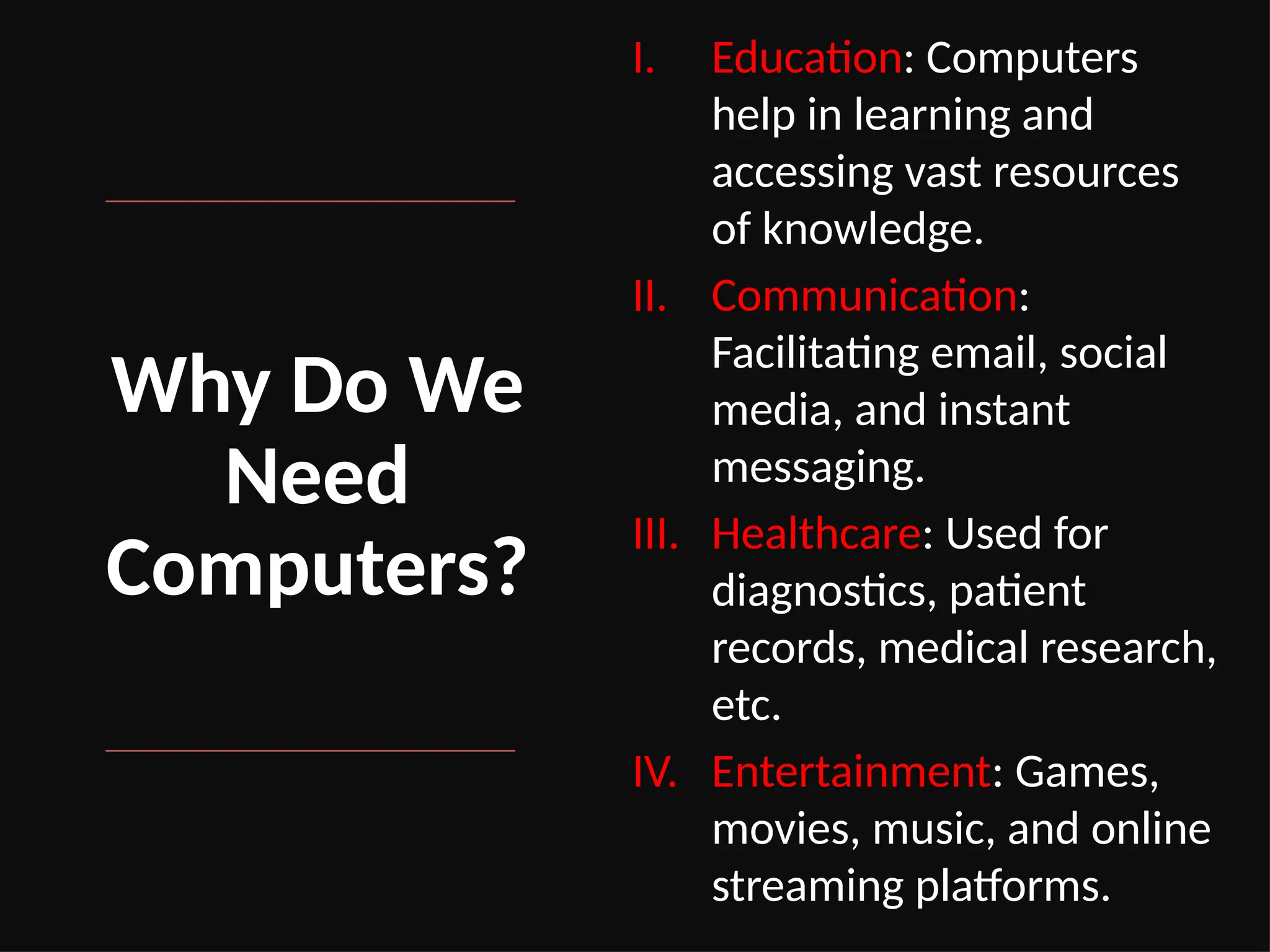 Why Do We Need Computers?

I. Education: Computers help in learning and accessing vast resources of knowledge.

II. Communication: Facilitating email, social media, and instant messaging.

III. Healthcare: Used for diagnostics, patient records, medical research, etc.

IV. Entertainment: Games, movies, music, and online streaming platforms.